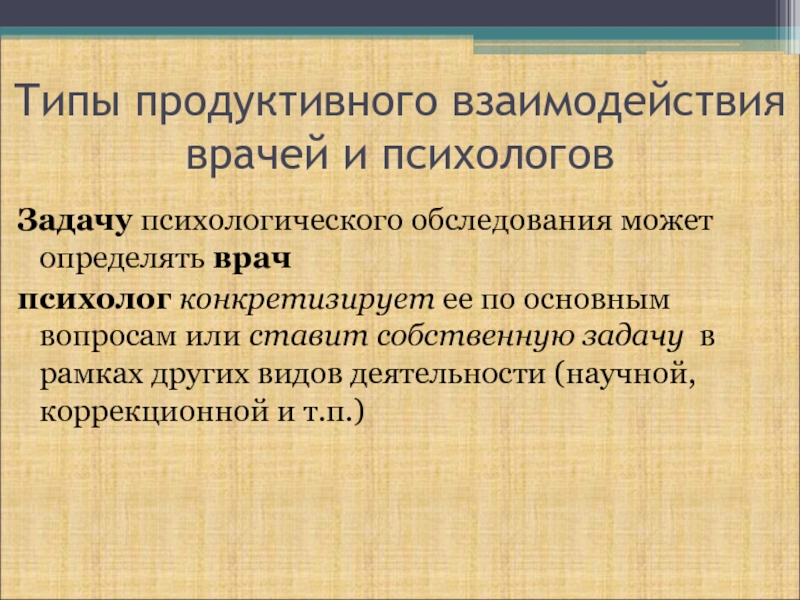 Типы продуктивного взаимодействия врачей и психологов

Задачу психологического обследования может определять врач

психолог конкретизирует ее по основным вопросам или ставит собственную задачу в рамках других видов деятельности (научной, коррекционной и т.п.)